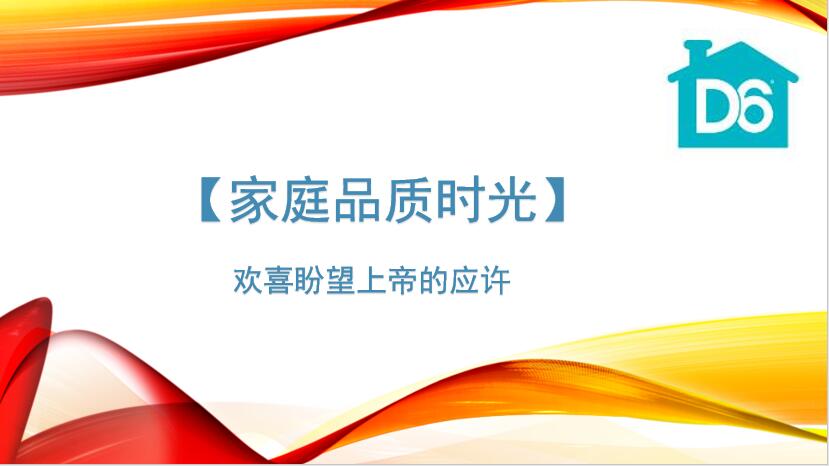 D6

【家庭品质时光】

欢喜盼望上帝的应许